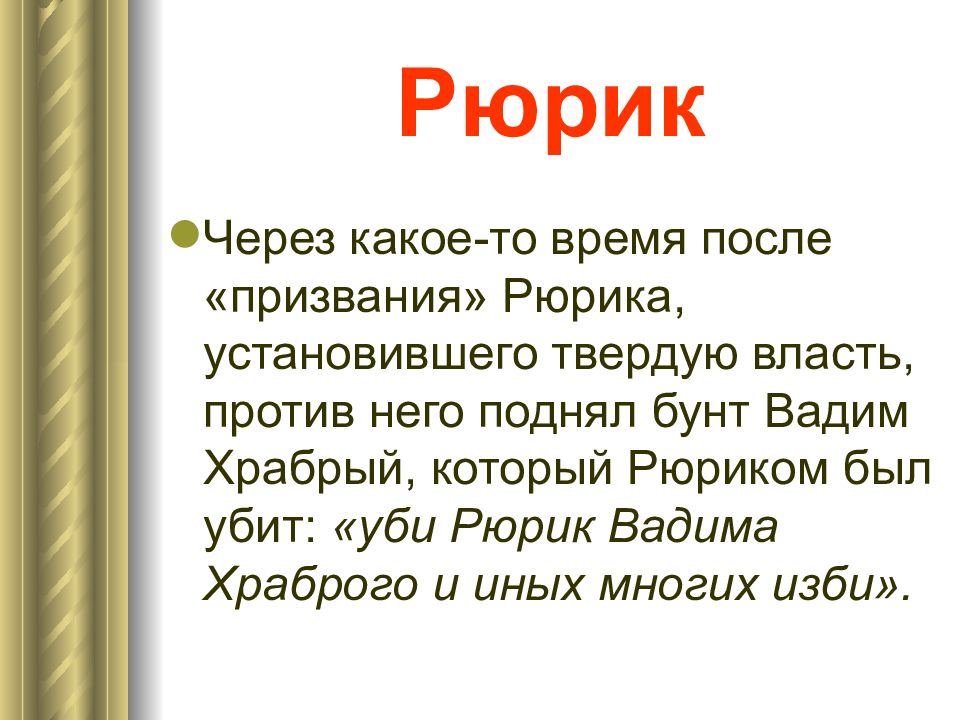 Рюрик

Через какое-то время после «призвания» Рюрика, установившего твердую власть, против него поднял бунт Вадим Храбрый, который Рюриком был убит: «уби Рюрик Вадима Храброго и иных многих изби».